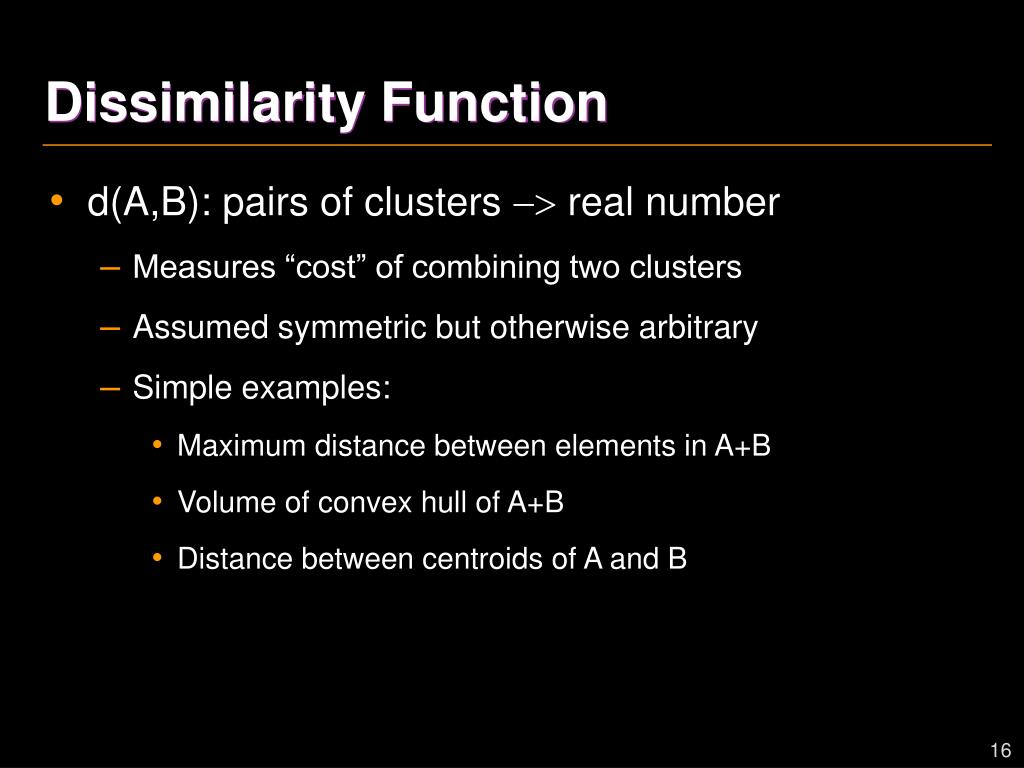 Dissimilarity Function

• d(A,B): pairs of clusters –> real number

– Measures “cost” of combining two clusters

– Assumed symmetric but otherwise arbitrary

– Simple examples:

• Maximum distance between elements in A+B

• Volume of convex hull of A+B

• Distance between centroids of A and B

16